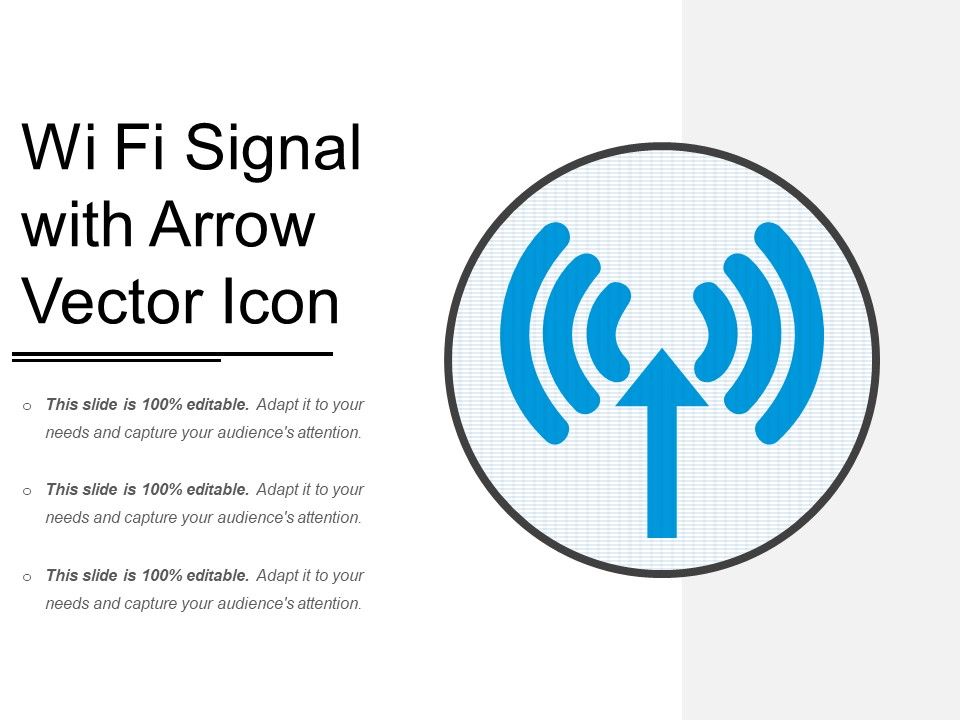 Wi Fi Signal with Arrow Vector Icon

o This slide is 100% editable. Adapt it to your needs and capture your audience's attention.

o This slide is 100% editable. Adapt it to your needs and capture your audience's attention.

o This slide is 100% editable. Adapt it to your needs and capture your audience's attention.